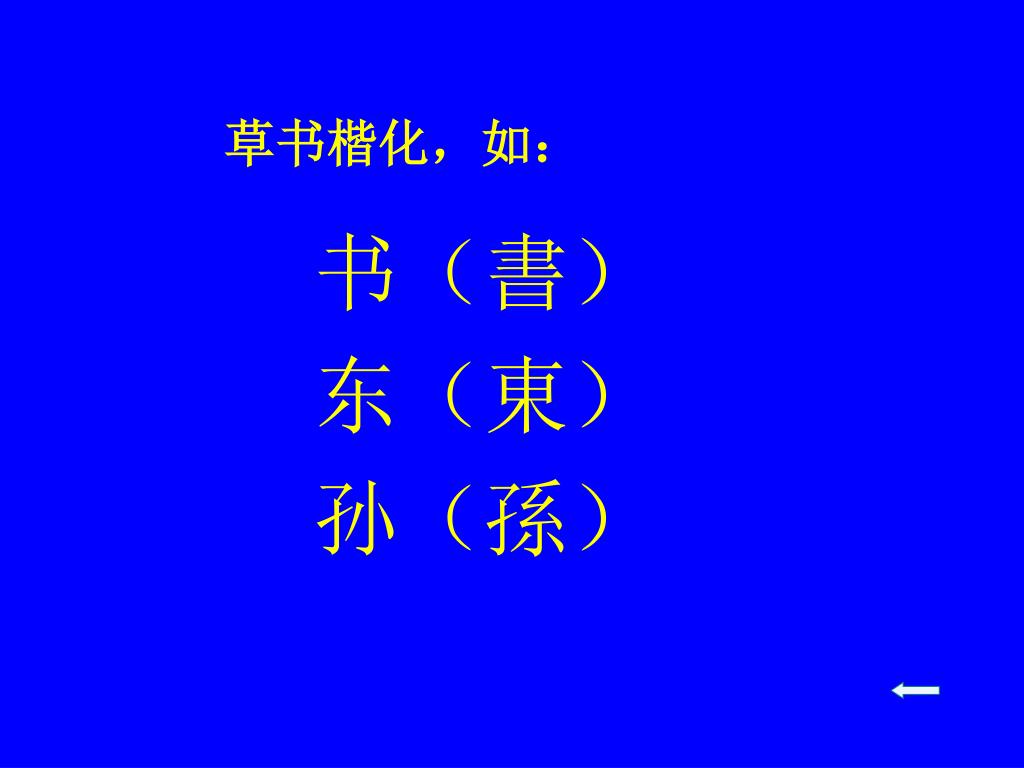 草书楷化，如：

书（書）

东（東）

孙（孫）